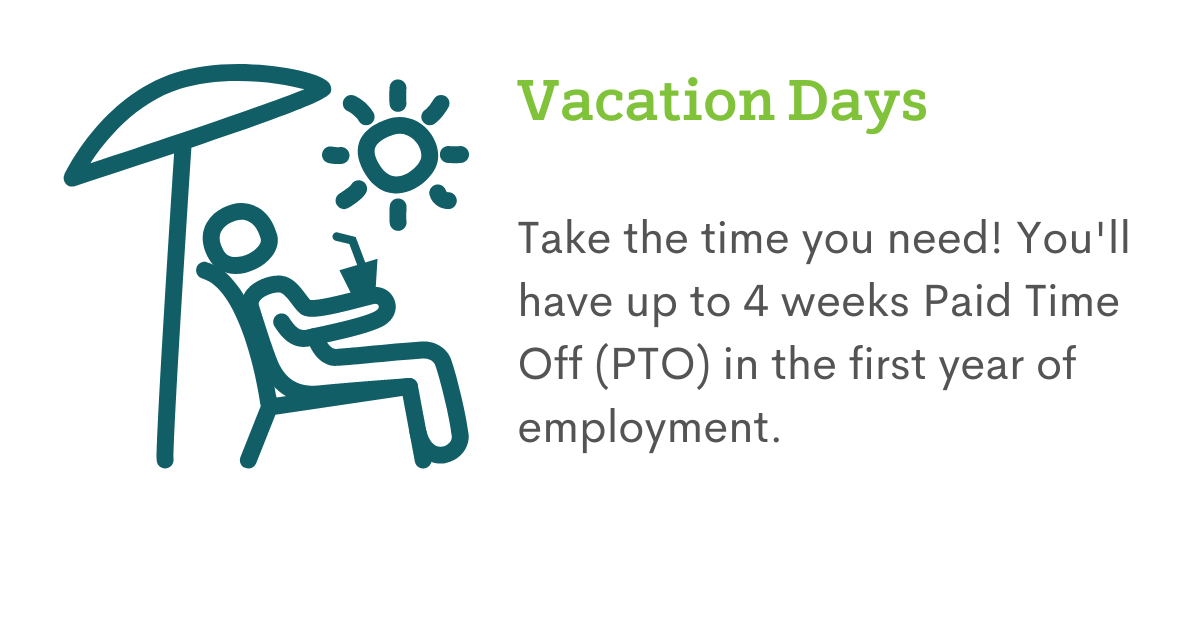 Vacation Days

Take the time you need! You'll have up to 4 weeks Paid Time Off (PTO) in the first year of employment.